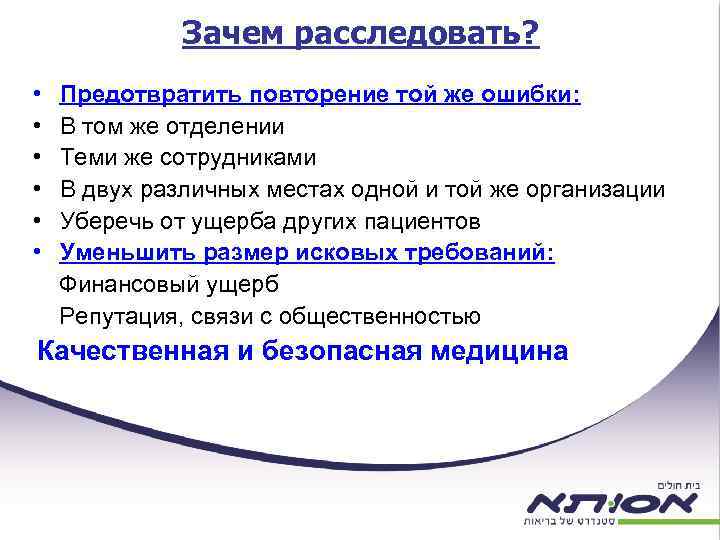 Зачем расследовать?

• Предотвратить повторение той же ошибки:
• В том же отделении
• Теми же сотрудниками
• В двух различных местах одной и той же организации
• Уберечь от ущерба других пациентов
• Уменьшить размер исковых требований:
Финансовый ущерб
Репутация, связи с общественностью

Качественная и безопасная медицина

בית חולים
אסותא
סטנדרט של בריאות